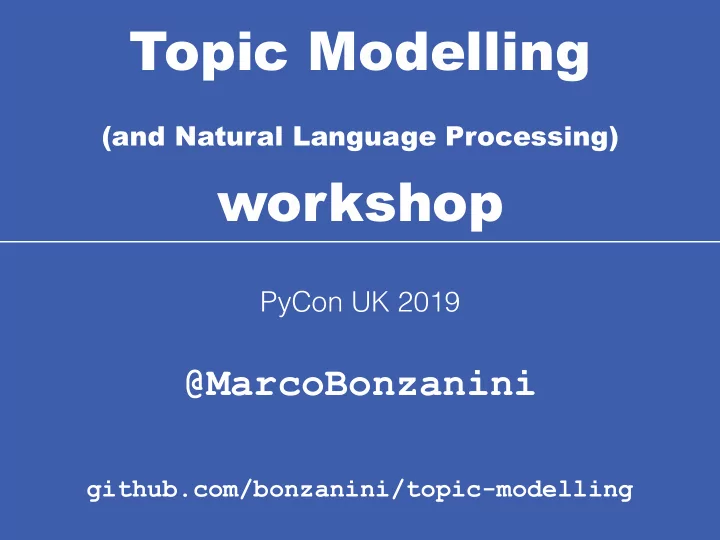 Topic Modelling

(and Natural Language Processing)

workshop

PyCon UK 2019

@MarcoBonzanini

github.com/bonzanini/topic-modelling